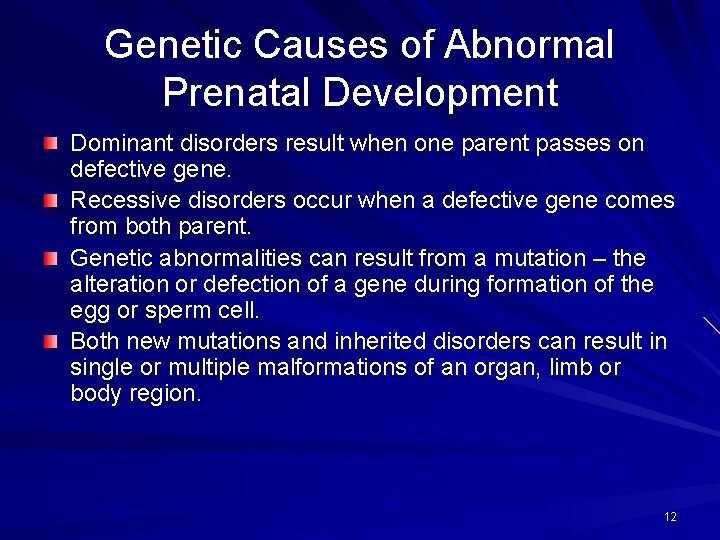 Genetic Causes of Abnormal Prenatal Development

Dominant disorders result when one parent passes on defective gene.

Recessive disorders occur when a defective gene comes from both parent.

Genetic abnormalities can result from a mutation – the alteration or defection of a gene during formation of the egg or sperm cell.

Both new mutations and inherited disorders can result in single or multiple malformations of an organ, limb or body region.

12